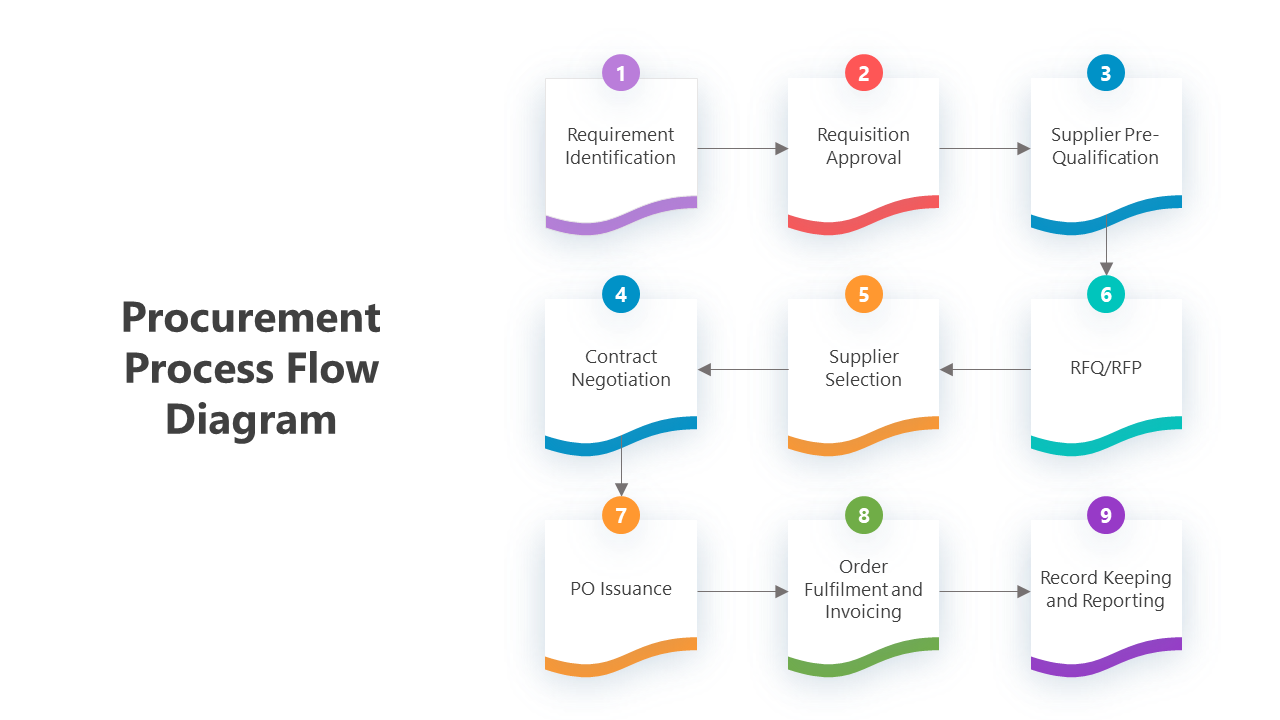 Procurement Process Flow Diagram

1
Requirement Identification

2
Requisition Approval

3
Supplier Pre-Qualification

4
Contract Negotiation

5
Supplier Selection

6
RFQ/RFP

7
PO Issuance

8
Order Fulfilment and Invoicing

9
Record Keeping and Reporting